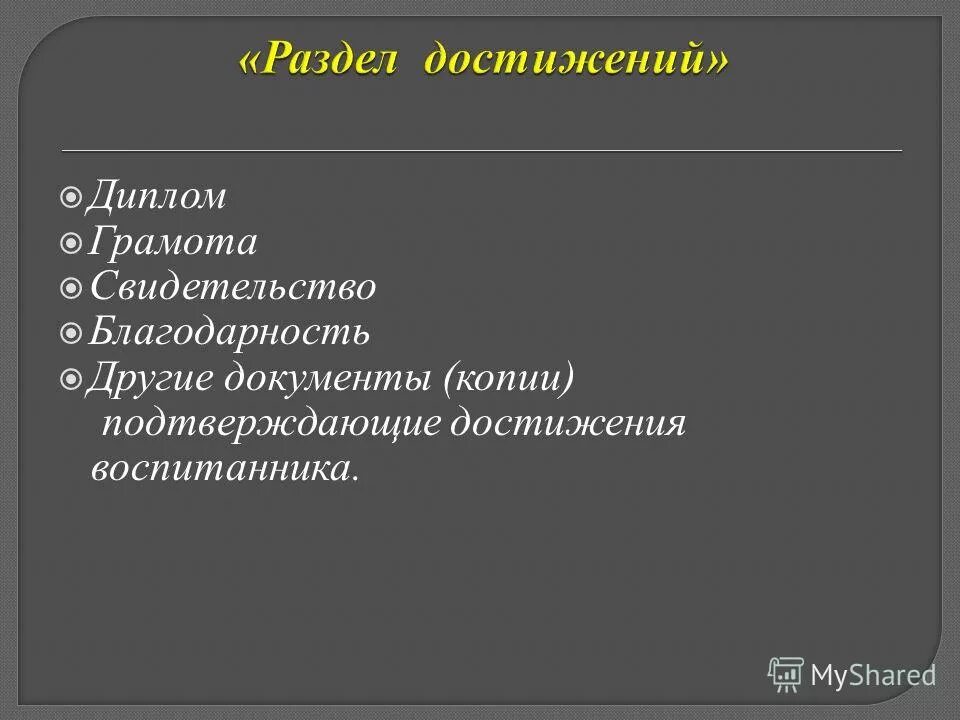 «Раздел достижений»

Диплом
Грамота
Свидетельство
Благодарность
Другие документы (копии) подтверждающие достижения воспитанника.

MyShared